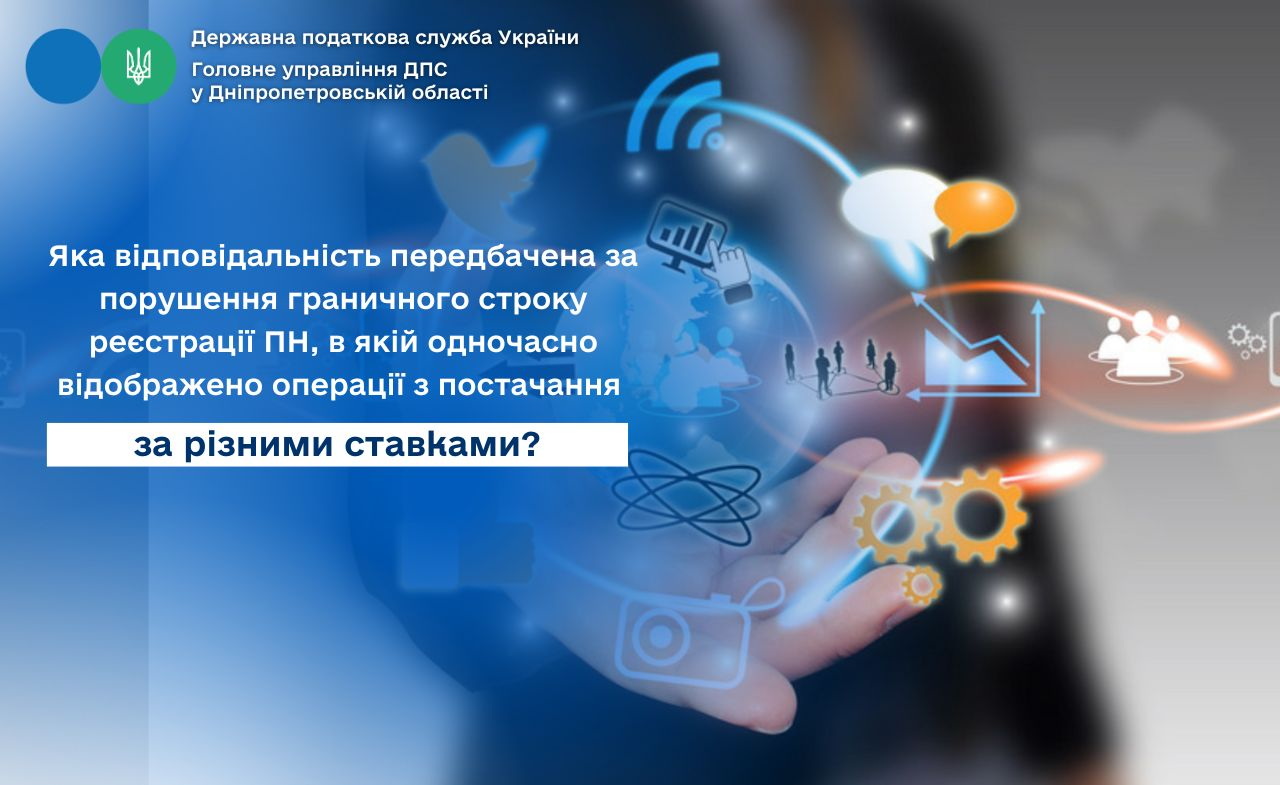 Державна податкова служба України
Головне управління ДПС у Дніпропетровській області

Яка відповідальність передбачена за порушення граничного строку реєстрації ПН, в якій одночасно відображено операції з постачання за різними ставками?